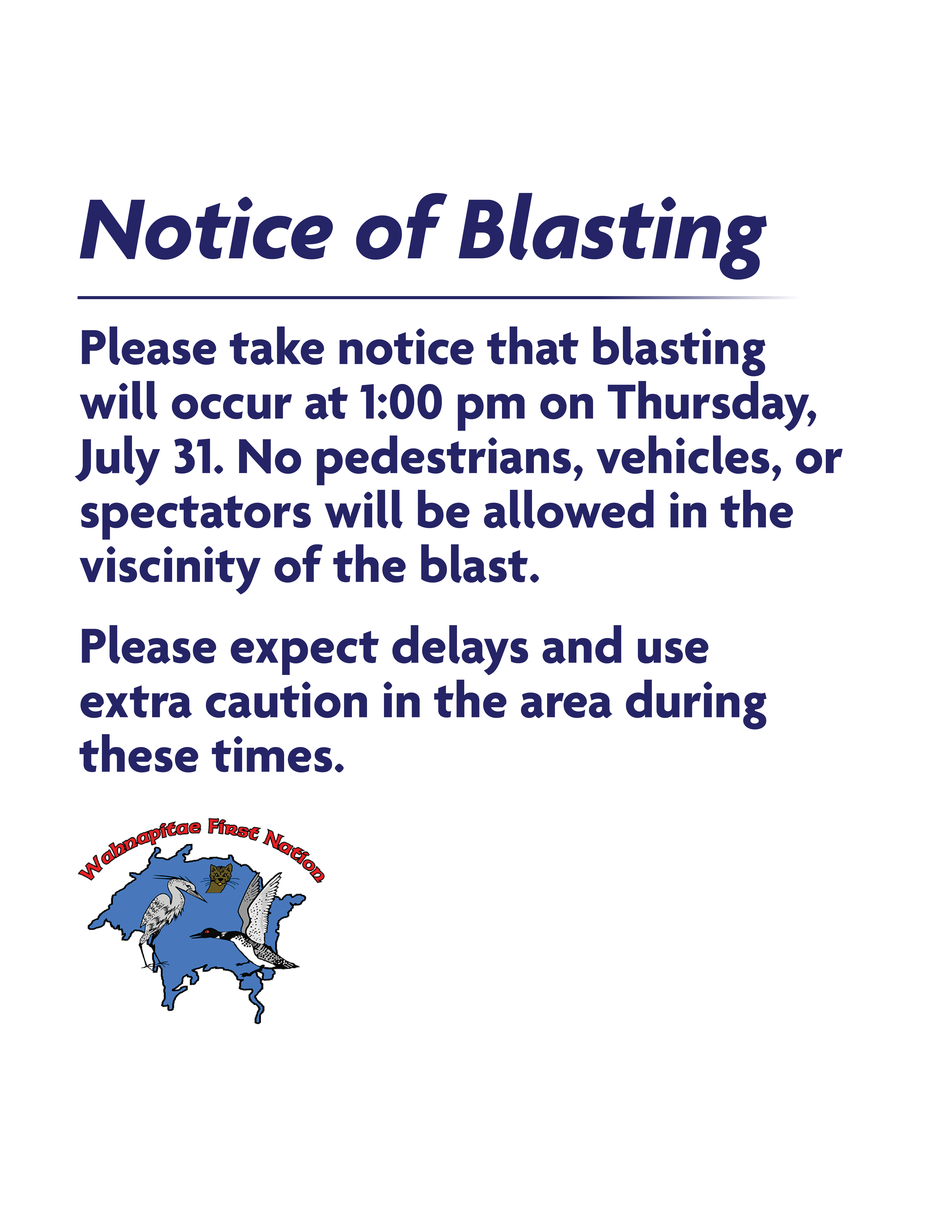 Notice of Blasting

Please take notice that blasting will occur at 1:00 pm on Thursday, July 31. No pedestrians, vehicles, or spectators will be allowed in the viscinity of the blast.

Please expect delays and use extra caution in the area during these times.

Wahnapitae First Nation